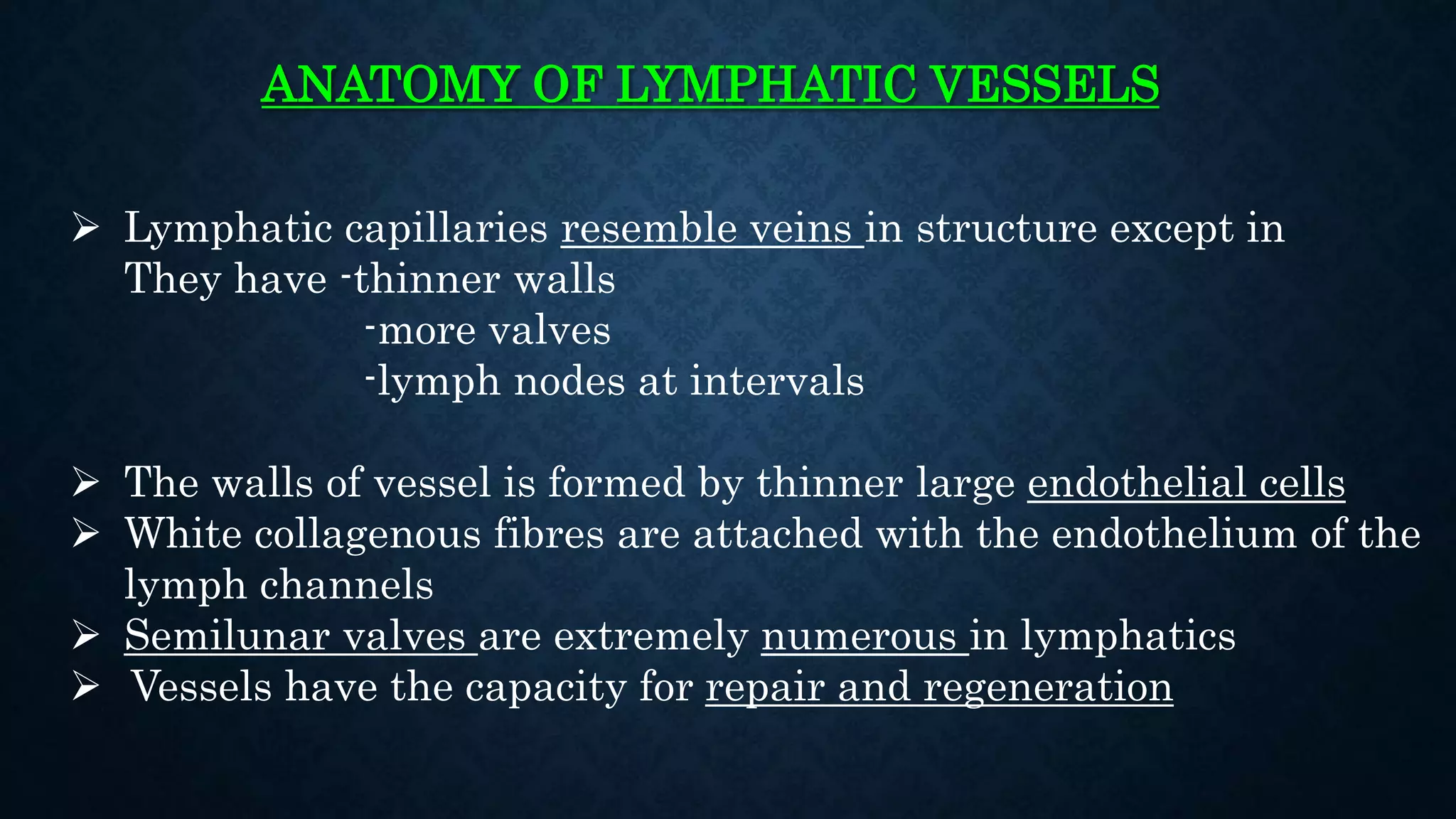 ANATOMY OF LYMPHATIC VESSELS

➢ Lymphatic capillaries resemble veins in structure except in They have -thinner walls
-more valves
-lymph nodes at intervals

➢ The walls of vessel is formed by thinner large endothelial cells
➢ White collagenous fibres are attached with the endothelium of the lymph channels
➢ Semilunar valves are extremely numerous in lymphatics
➢ Vessels have the capacity for repair and regeneration